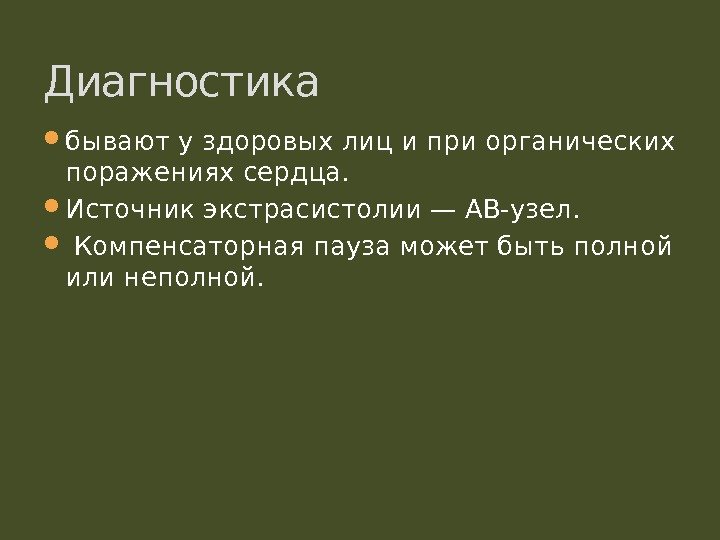 Диагностика

- бывают у здоровых лиц и при органических поражениях сердца.
- Источник экстрасистолии — АВ-узел.
- Компенсаторная пауза может быть полной или неполной.